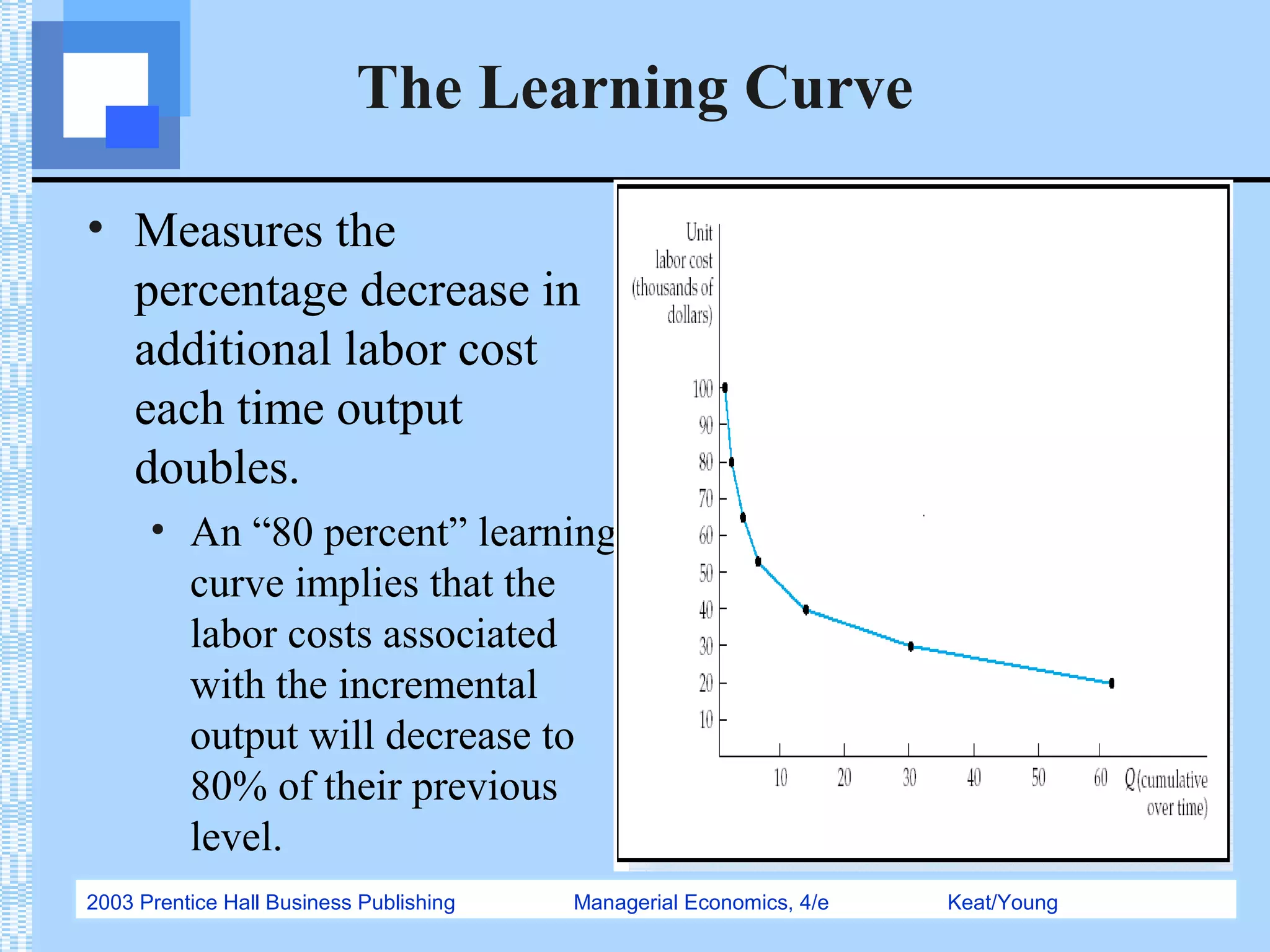 The Learning Curve

• Measures the percentage decrease in additional labor cost each time output doubles.

• An “80 percent” learning curve implies that the labor costs associated with the incremental output will decrease to 80% of their previous level.

Unit labor cost (thousands of dollars)

100
90
80
70
60
50
40
30
20
10

10 20 30 40 50 60 Q(cumulative over time)

2003 Prentice Hall Business Publishing Managerial Economics, 4/e Keat/Young